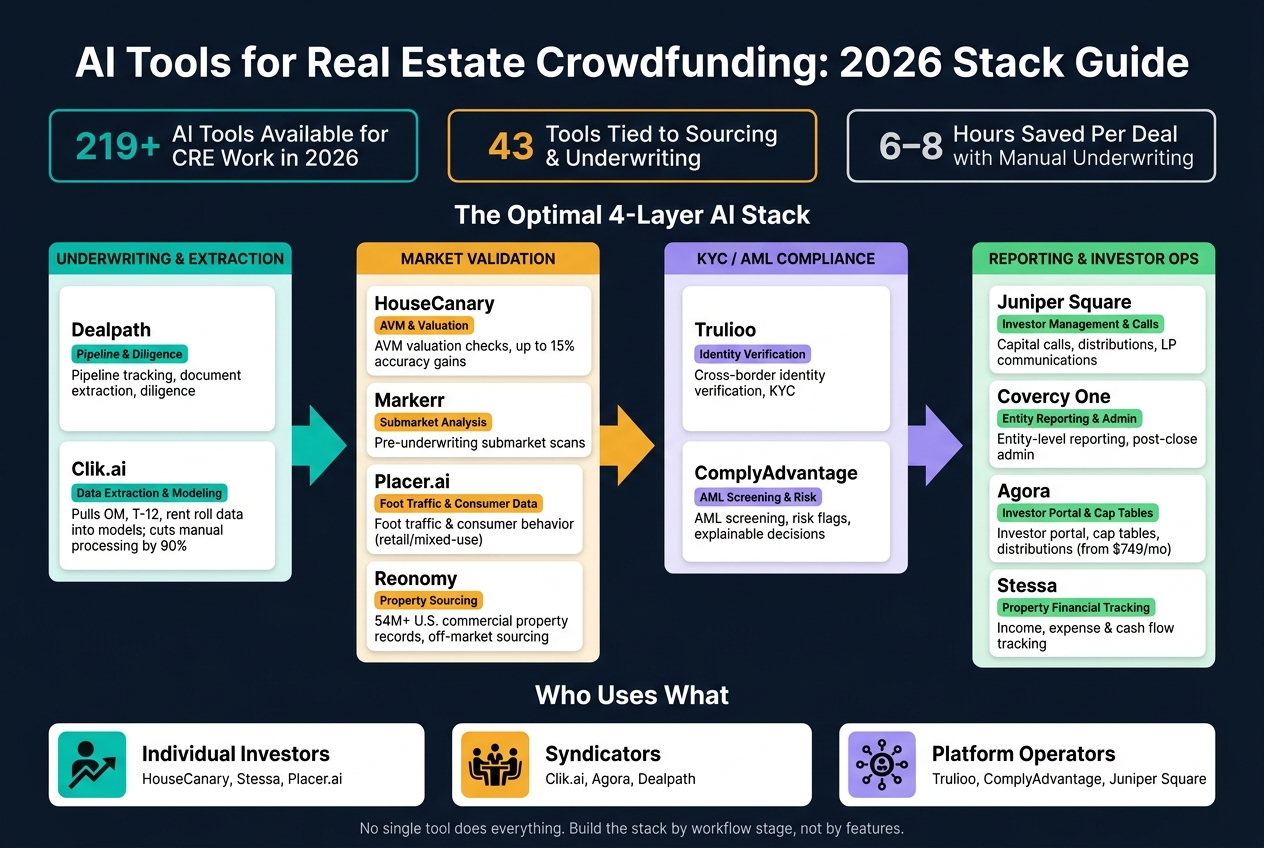 AI Tools for Real Estate Crowdfunding: 2026 Stack Guide

219+ AI Tools Available for CRE Work in 2026

43 Tools Tied to Sourcing & Underwriting

6–8 Hours Saved Per Deal with Manual Underwriting

The Optimal 4-Layer AI Stack

UNDERWRITING & EXTRACTION

Dealpath
Pipeline & Diligence
Pipeline tracking, document extraction, diligence

Clik.ai
Data Extraction & Modeling
Pulls OM, T-12, rent roll data into models; cuts manual processing by 90%

MARKET VALIDATION

HouseCanary
AVM & Valuation
AVM valuation checks, up to 15% accuracy gains

Markerr
Submarket Analysis
Pre-underwriting submarket scans

Placer.ai
Foot Traffic & Consumer Data
Foot traffic & consumer behavior (retail/mixed-use)

Reonomy
Property Sourcing
54M+ U.S. commercial property records, off-market sourcing

KYC / AML COMPLIANCE

Trulioo
Identity Verification
Cross-border identity verification, KYC

ComplyAdvantage
AML Screening & Risk
AML screening, risk flags, explainable decisions

REPORTING & INVESTOR OPS

Juniper Square
Investor Management & Calls
Capital calls, distributions, LP communications

Covercy One
Entity Reporting & Admin
Entity-level reporting, post-close admin

Agora
Investor Portal & Cap Tables
Investor portal, cap tables, distributions (from $749/mo)

Stessa
Property Financial Tracking
Income, expense & cash flow tracking

Who Uses What

Individual Investors
HouseCanary, Stessa, Placer.ai

Syndicators
Clik.ai, Agora, Dealpath

Platform Operators
Trulioo, ComplyAdvantage, Juniper Square

No single tool does everything. Build the stack by workflow stage, not by features.